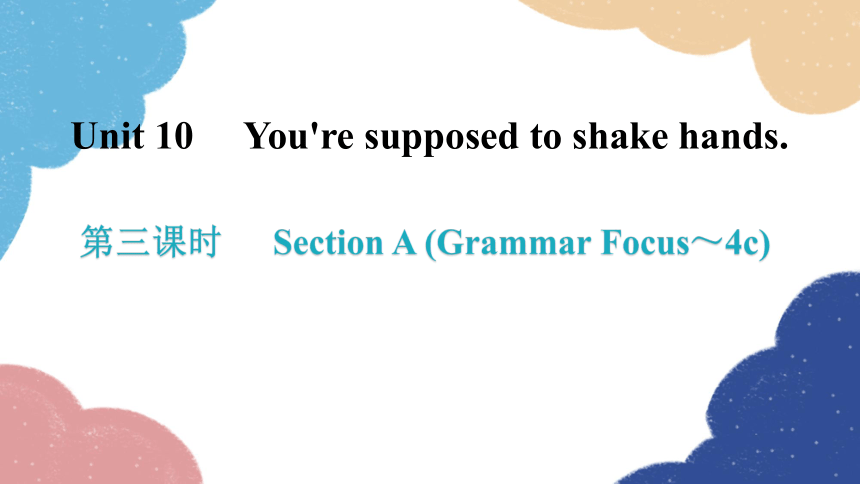 Unit 10 You're supposed to shake hands.

第三课时 Section A (Grammar Focus～4c)